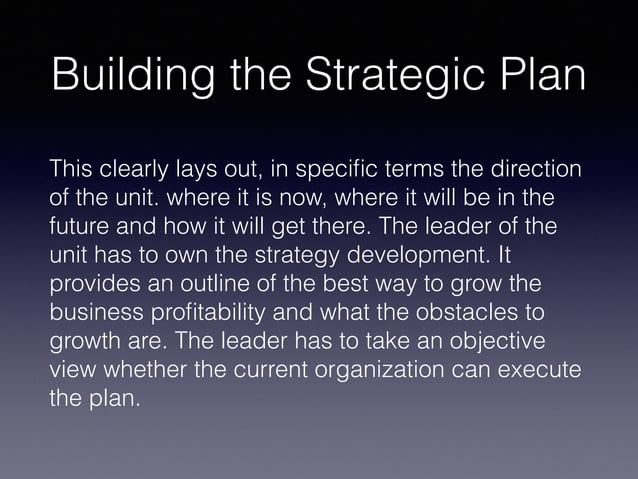 Building the Strategic Plan

This clearly lays out, in specific terms the direction of the unit. where it is now, where it will be in the future and how it will get there. The leader of the unit has to own the strategy development. It provides an outline of the best way to grow the business profitability and what the obstacles to growth are. The leader has to take an objective view whether the current organization can execute the plan.